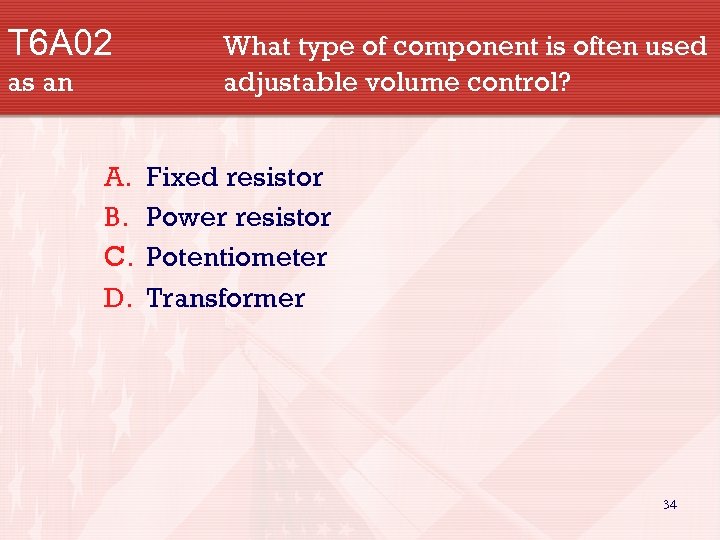 T6A02 What type of component is often used as an adjustable volume control?

A. Fixed resistor
B. Power resistor
C. Potentiometer
D. Transformer

34